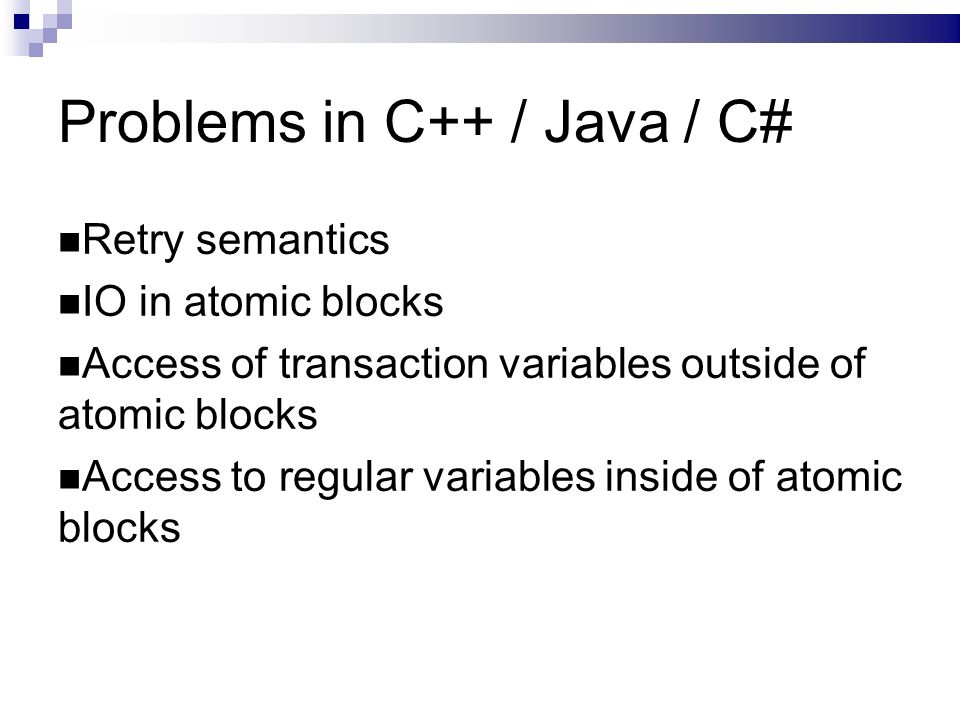 Problems in C++ / Java / C#

■Retry semantics

■IO in atomic blocks

■Access of transaction variables outside of atomic blocks

■Access to regular variables inside of atomic blocks